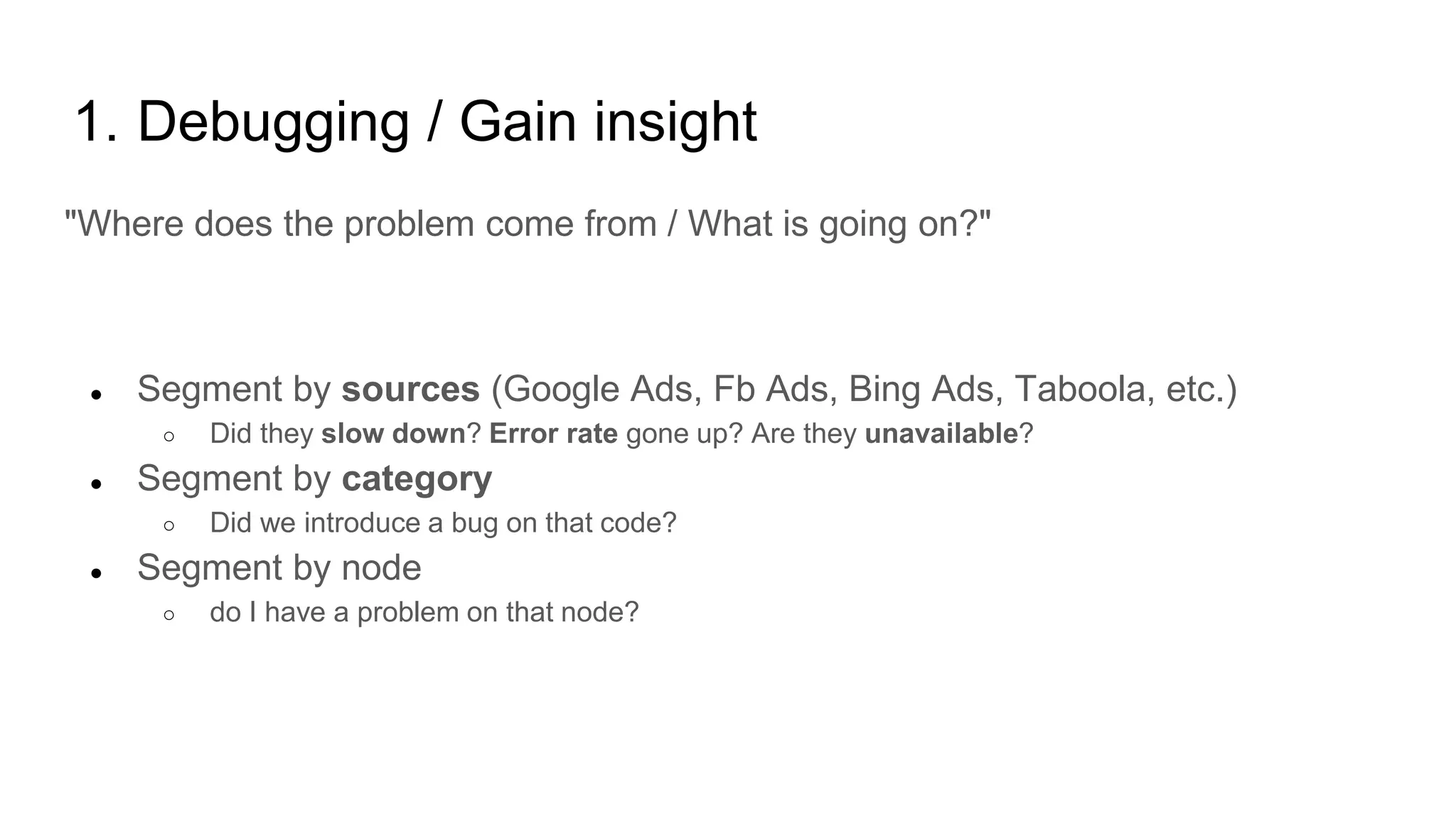 1. Debugging / Gain insight

"Where does the problem come from / What is going on?"

- Segment by **sources** (Google Ads, Fb Ads, Bing Ads, Taboola, etc.)
  - Did they **slow down**? **Error rate** gone up? Are they **unavailable**?
- Segment by **category**
  - Did we introduce a bug on that code?
- Segment by node
  - do I have a problem on that node?